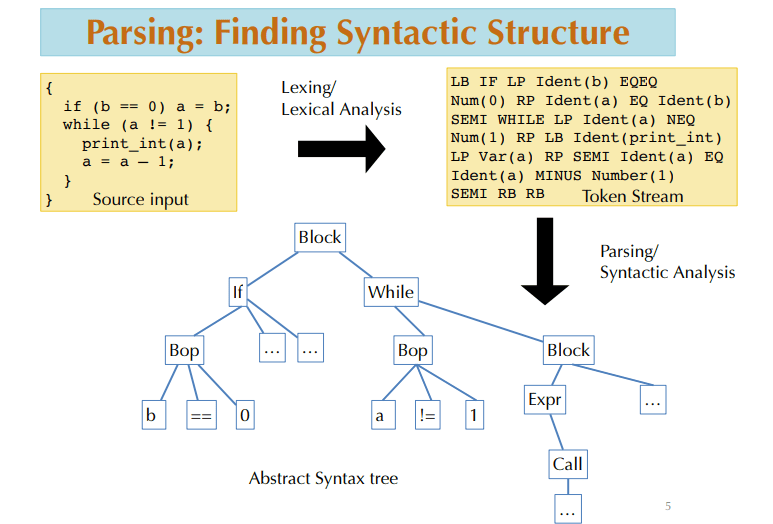 Parsing: Finding Syntactic Structure

{
  if (b == 0) a = b;
  while (a != 1) {
    print_int(a);
    a = a – 1;
  }
}      Source input

Lexing/
Lexical Analysis

LB IF LP Ident(b) EQEQ
Num(0) RP Ident(a) EQ Ident(b)
SEMI WHILE LP Ident(a) NEQ
Num(1) RP LB Ident(print_int)
LP Var(a) RP SEMI Ident(a) EQ
Ident(a) MINUS Number(1)
SEMI RB RB      Token Stream

Parsing/
Syntactic Analysis

Block
If
While
Bop
...
...
Bop
Block
b
==
0
a
!=
1
Expr
...
Call
...

Abstract Syntax tree

5